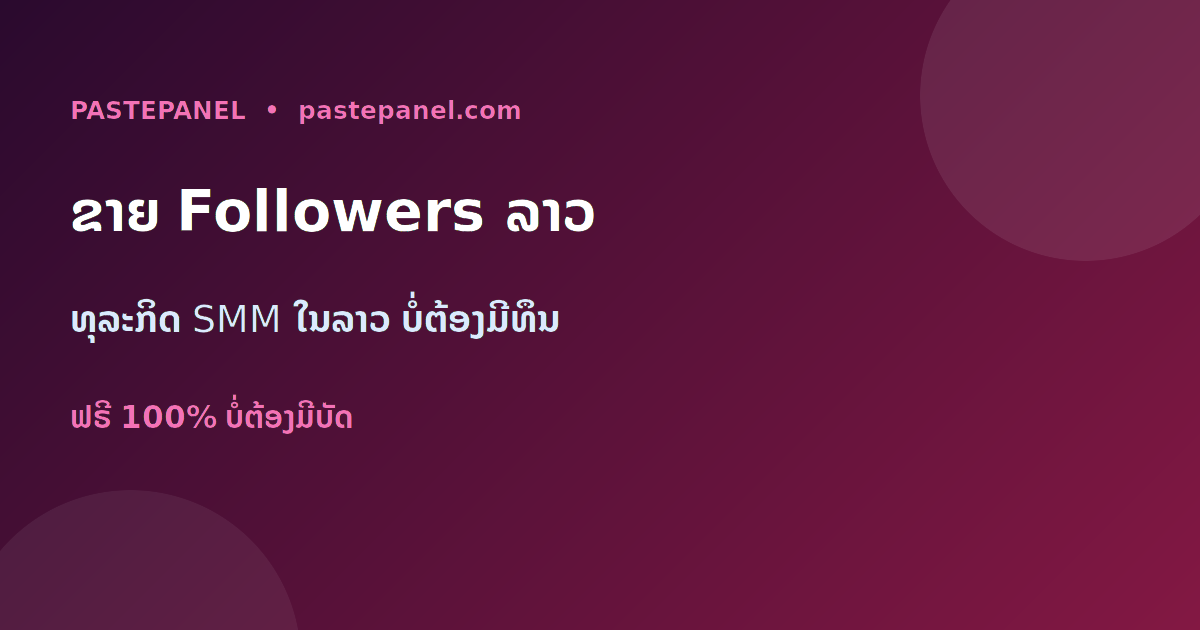 PASTEPANEL • pastepanel.com

ຂາຍ Followers ລາວ

ທຸລະກິດ SMM ໃນລາວ ບໍ່ຕ້ອງມີທຶນ

ຟຣີ 100% ບໍ່ຕ້ອງມີບັດ